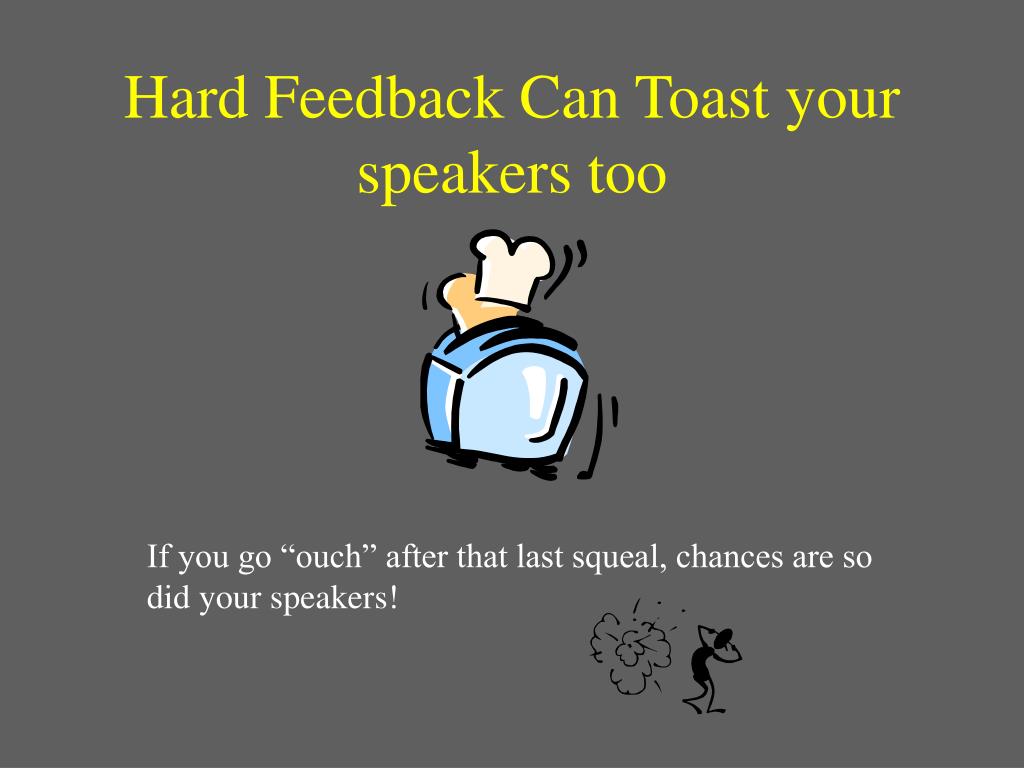 Hard Feedback Can Toast your speakers too

If you go “ouch” after that last squeal, chances are so did your speakers!